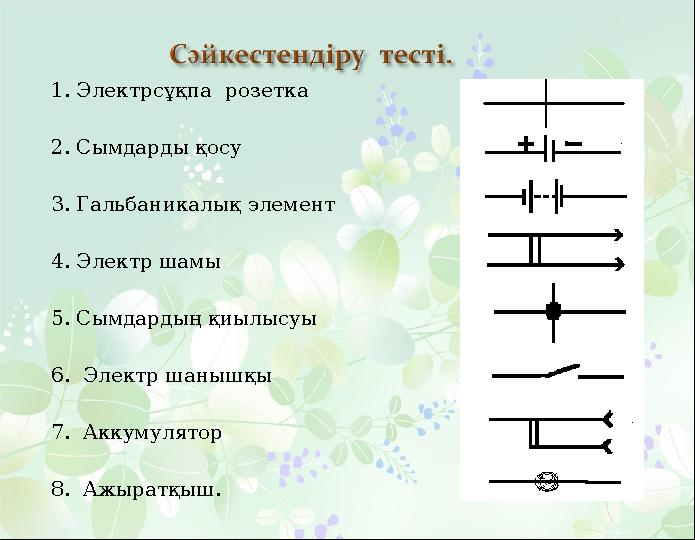 Сәйкестендіру тесті.

1. Электрсұқпа розетка

2. Сымдарды қосу

3. Гальбаникалық элемент

4. Электр шамы

5. Сымдардың қиылысуы

6. Электр шанышқы

7. Аккумулятор

8. Ажыратқыш.

+ −